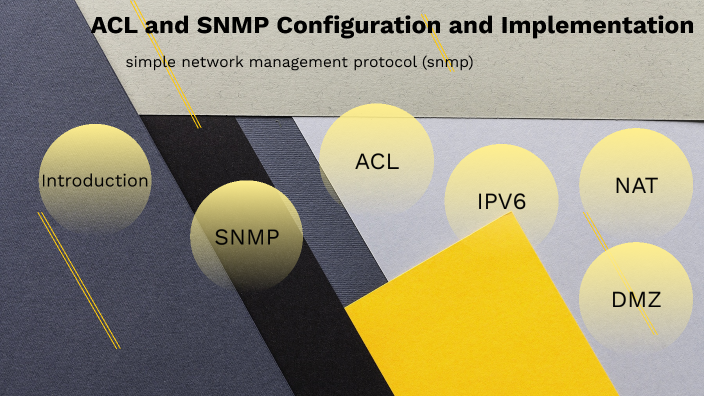 ACL and SNMP Configuration and Implementation

simple network management protocol (snmp)

Introduction

SNMP

ACL

IPV6

NAT

DMZ